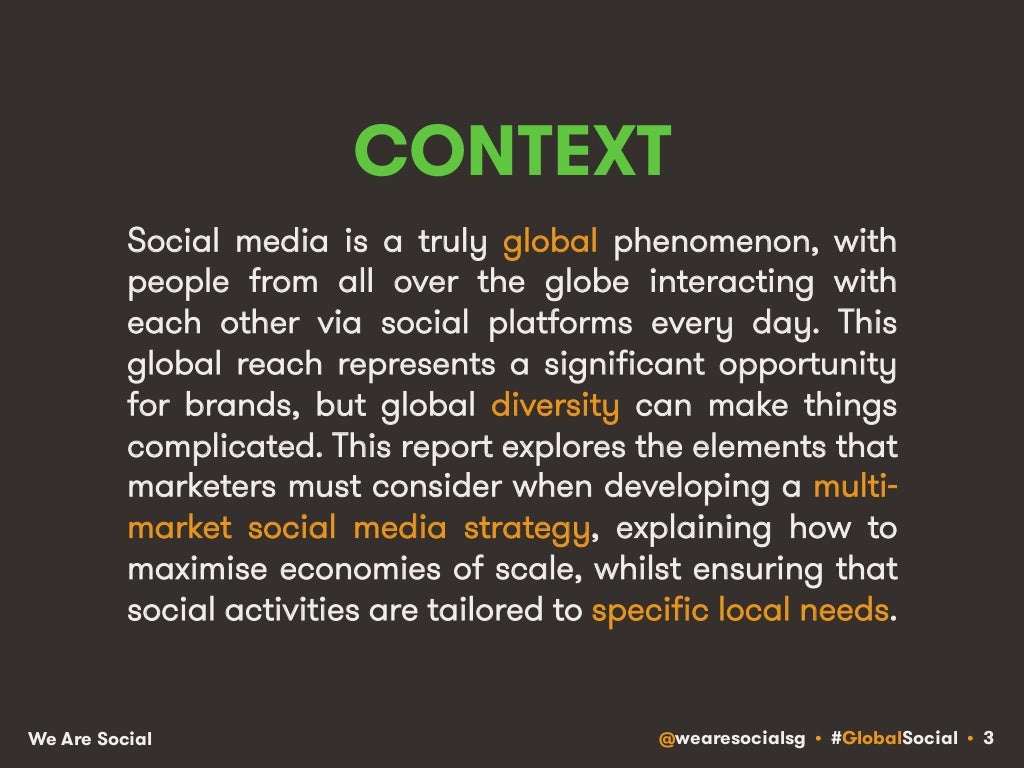 CONTEXT

Social media is a truly global phenomenon, with people from all over the globe interacting with each other via social platforms every day. This global reach represents a significant opportunity for brands, but global diversity can make things complicated. This report explores the elements that marketers must consider when developing a multi-market social media strategy, explaining how to maximise economies of scale, whilst ensuring that social activities are tailored to specific local needs.

We Are Social

@wearesocialsg • #GlobalSocial • 3